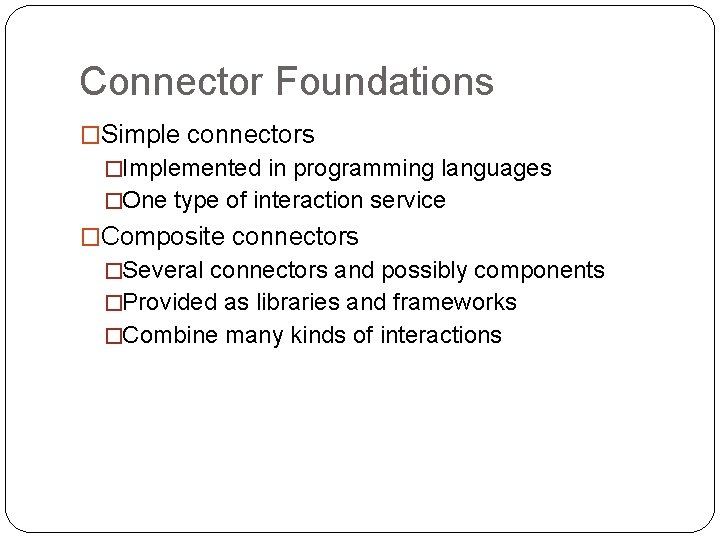 Connector Foundations

□Simple connectors

□Implemented in programming languages

□One type of interaction service

□Composite connectors

□Several connectors and possibly components

□Provided as libraries and frameworks

□Combine many kinds of interactions